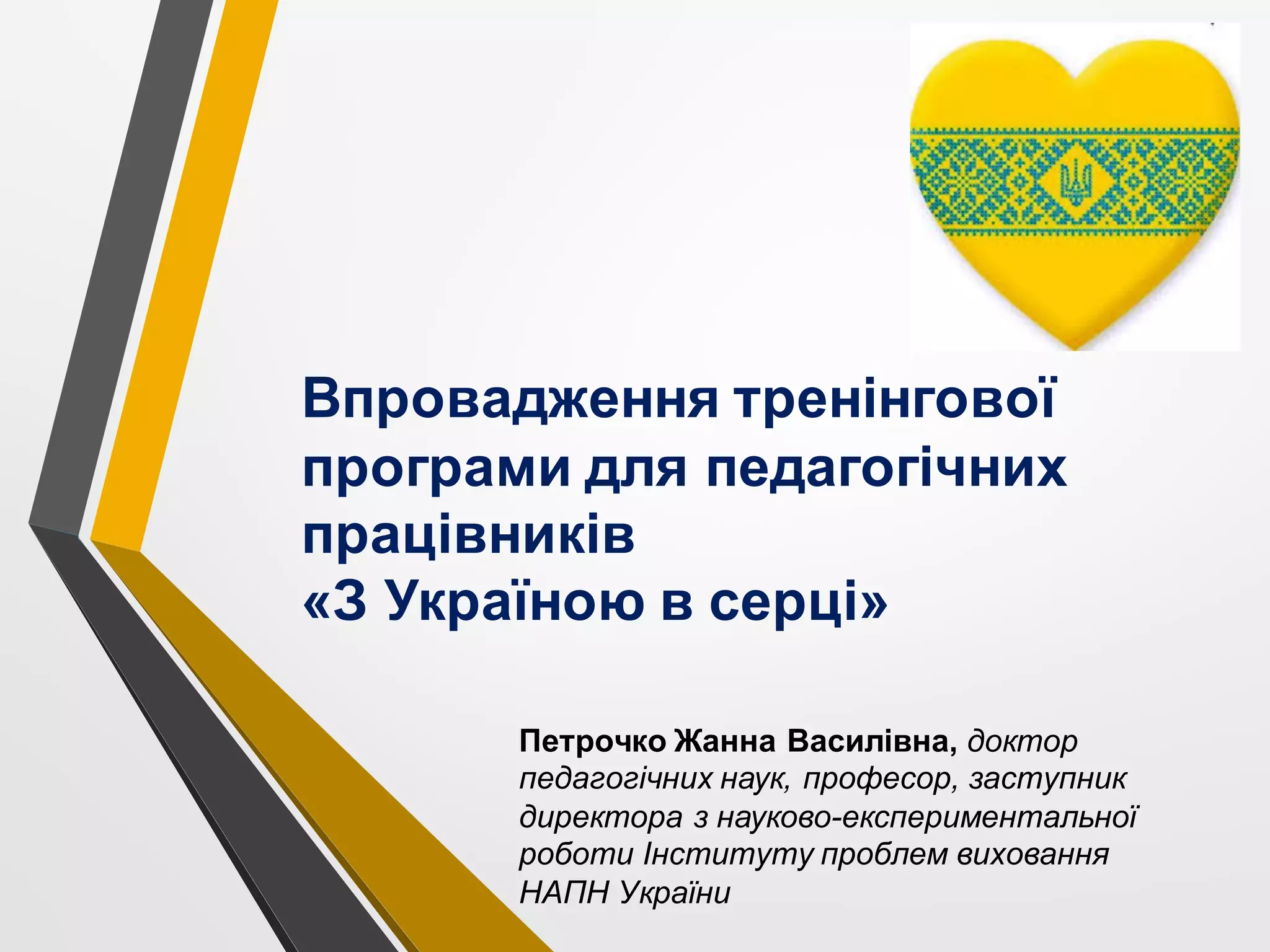 Впровадження тренінгової програми для педагогічних працівників
«З Україною в серці»

Петрочко Жанна Василівна, доктор педагогічних наук, професор, заступник директора з науково-експериментальної роботи Інституту проблем виховання НАПН України